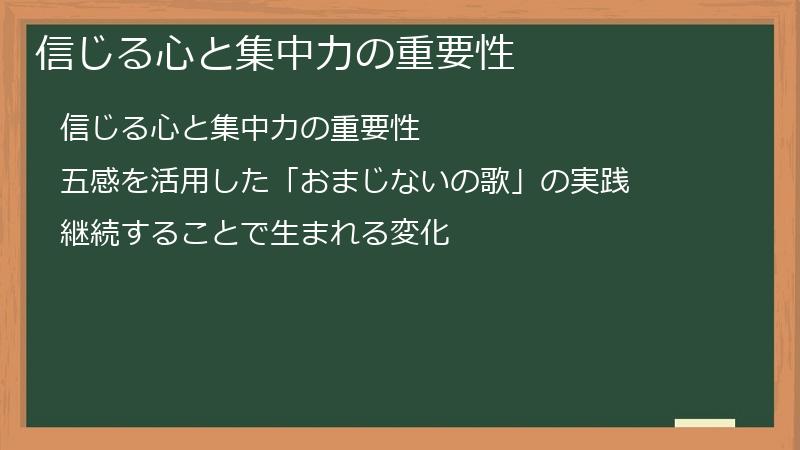 信じる心と集中力の重要性

信じる心と集中力の重要性

五感を活用した「おまじないの歌」の実践

継続することで生まれる変化